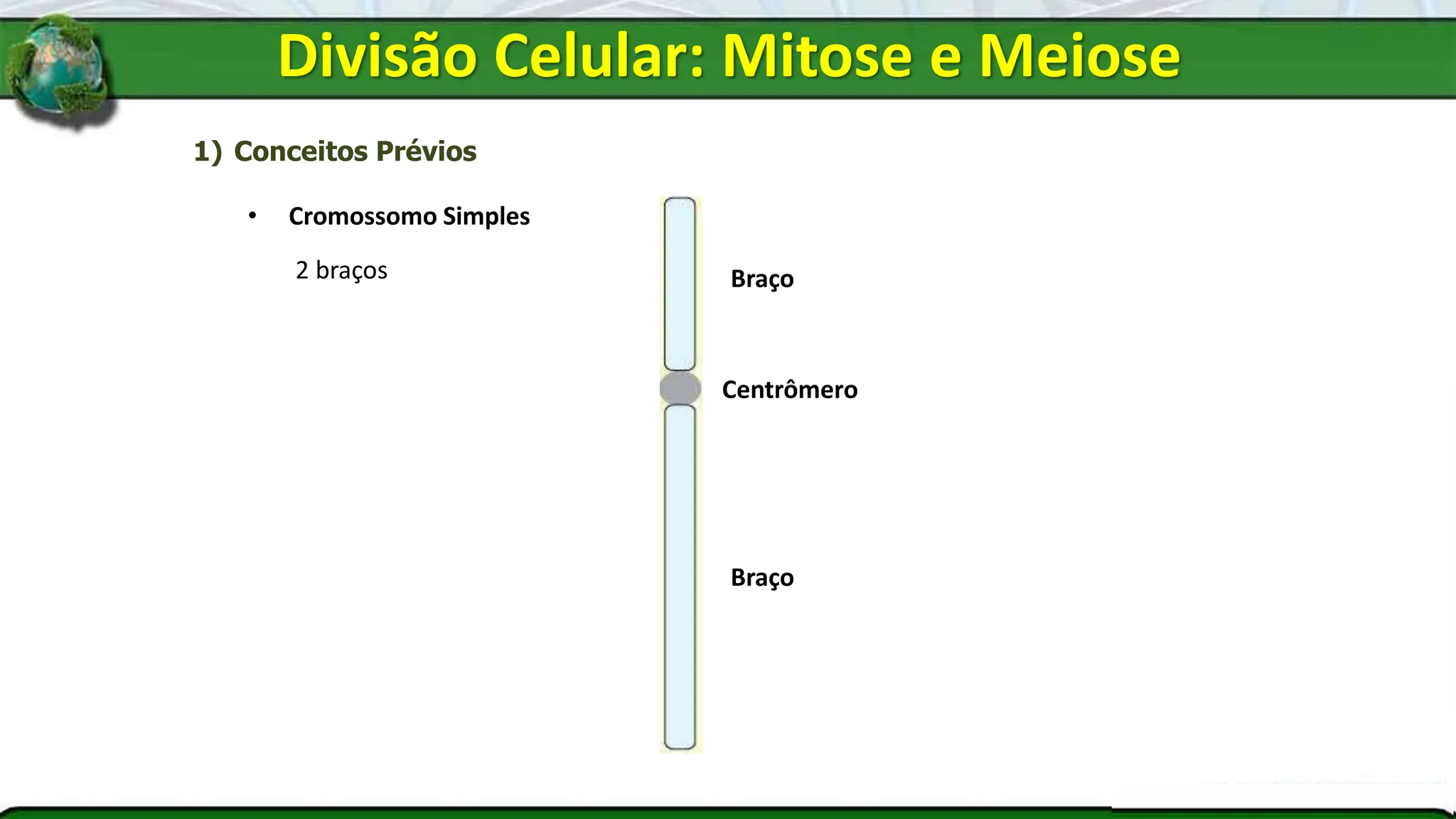 Divisão Celular: Mitose e Meiose

1) Conceitos Prévios

• Cromossomo Simples

2 braços

Braço

Centrômero

Braço